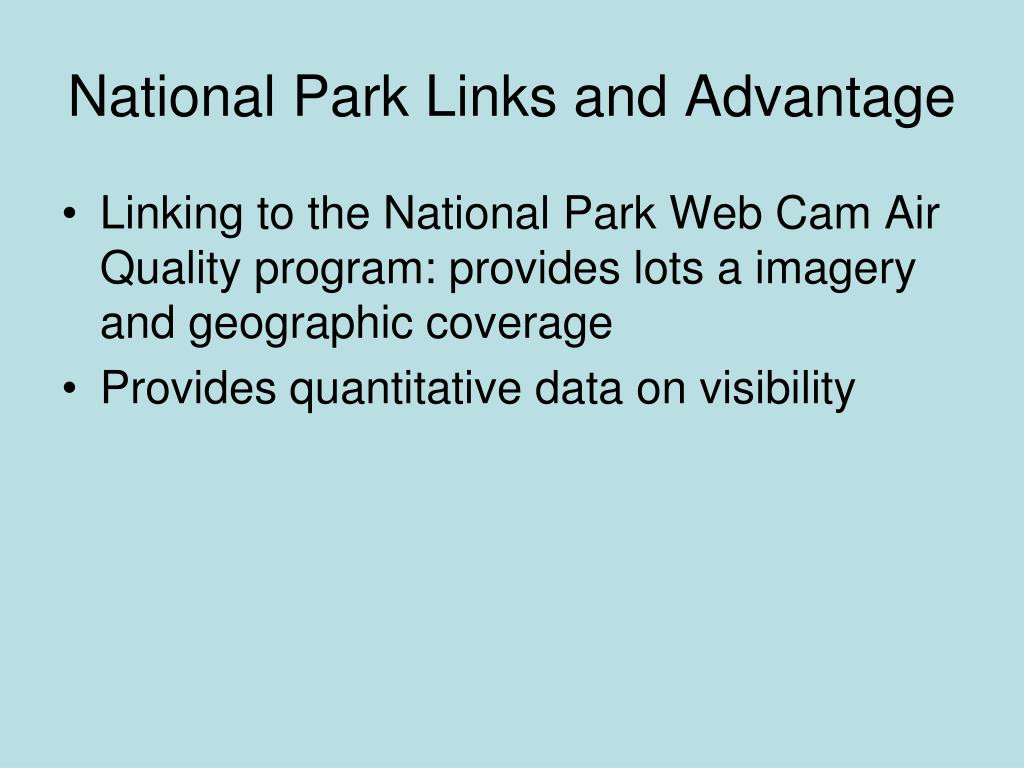 National Park Links and Advantage

• Linking to the National Park Web Cam Air Quality program: provides lots a imagery and geographic coverage
• Provides quantitative data on visibility